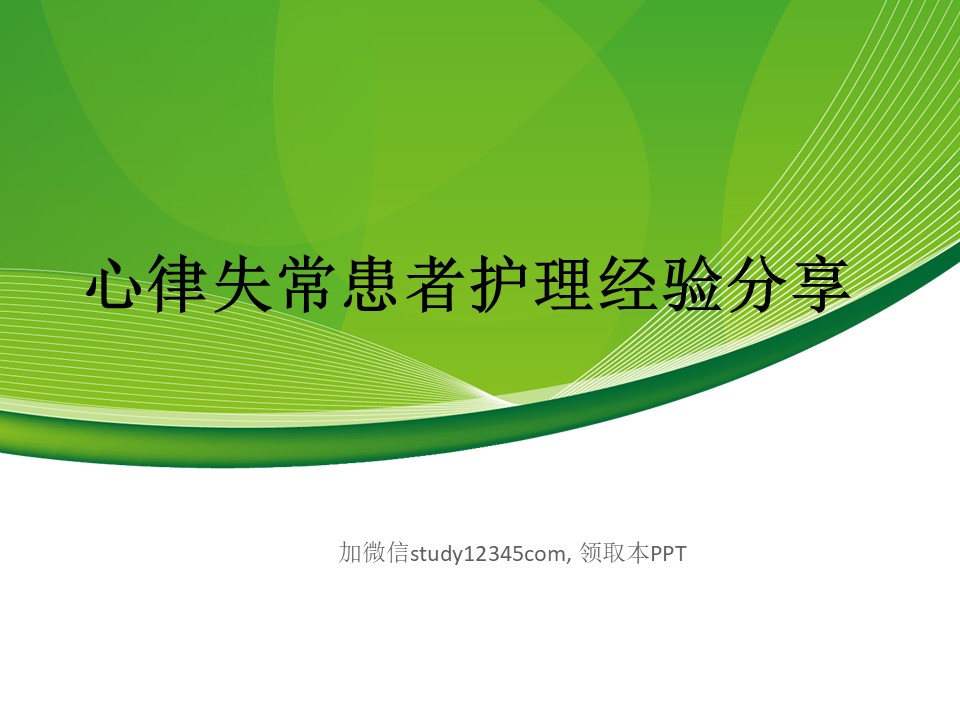 心律失常患者护理经验分享

加微信study12345com, 领取本PPT